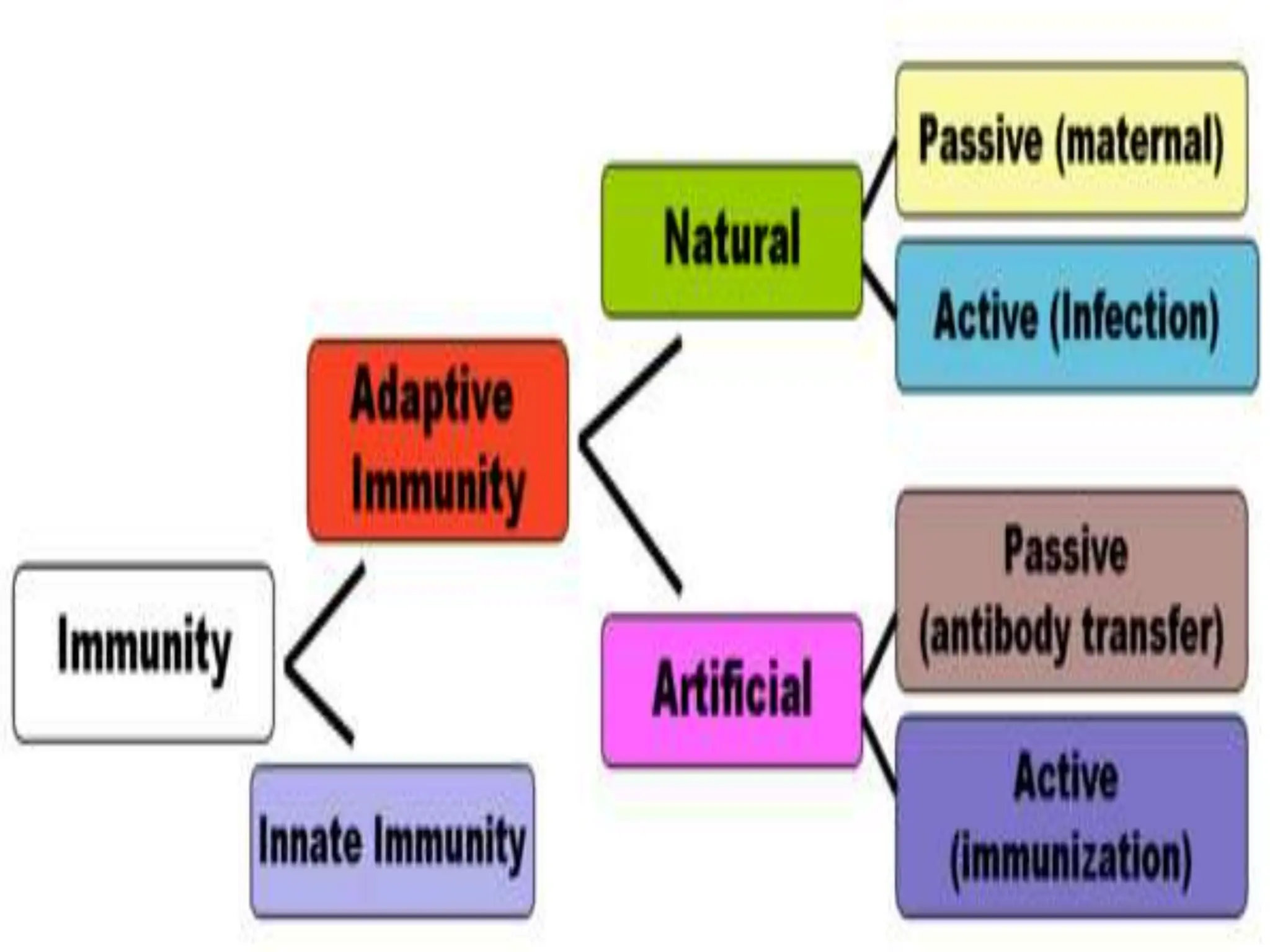 Immunity

Adaptive Immunity

Innate Immunity

Natural

Artificial

Passive (maternal)

Active (Infection)

Passive (antibody transfer)

Active (immunization)